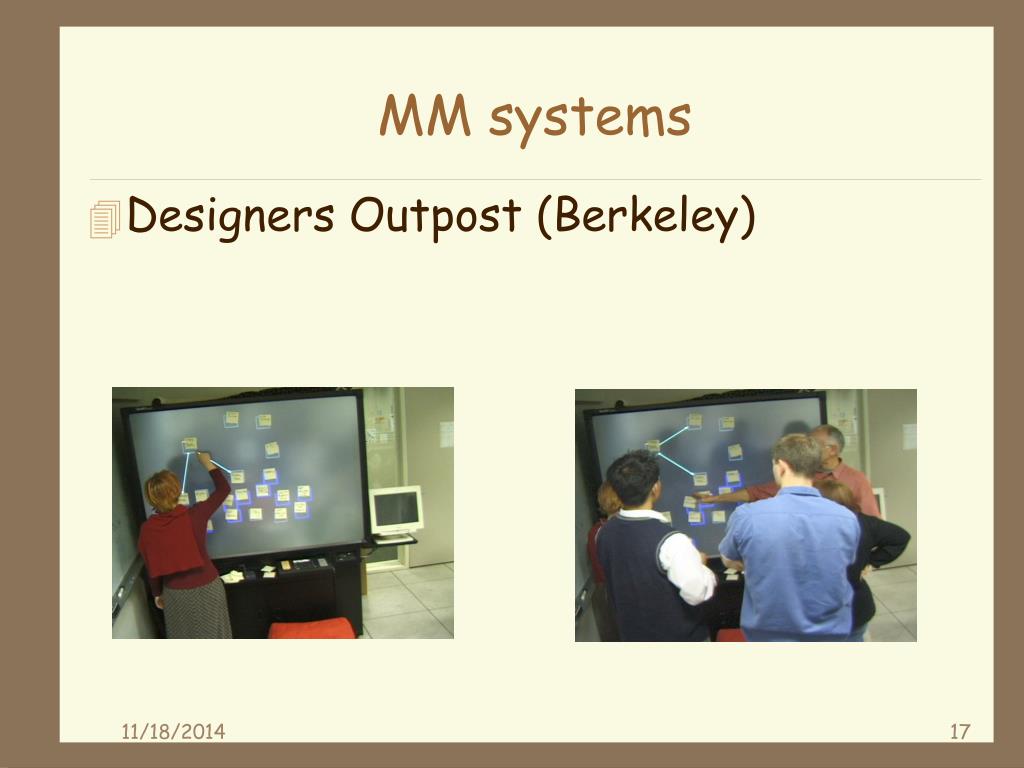 MM systems

Designers Outpost (Berkeley)

11/18/2014

17